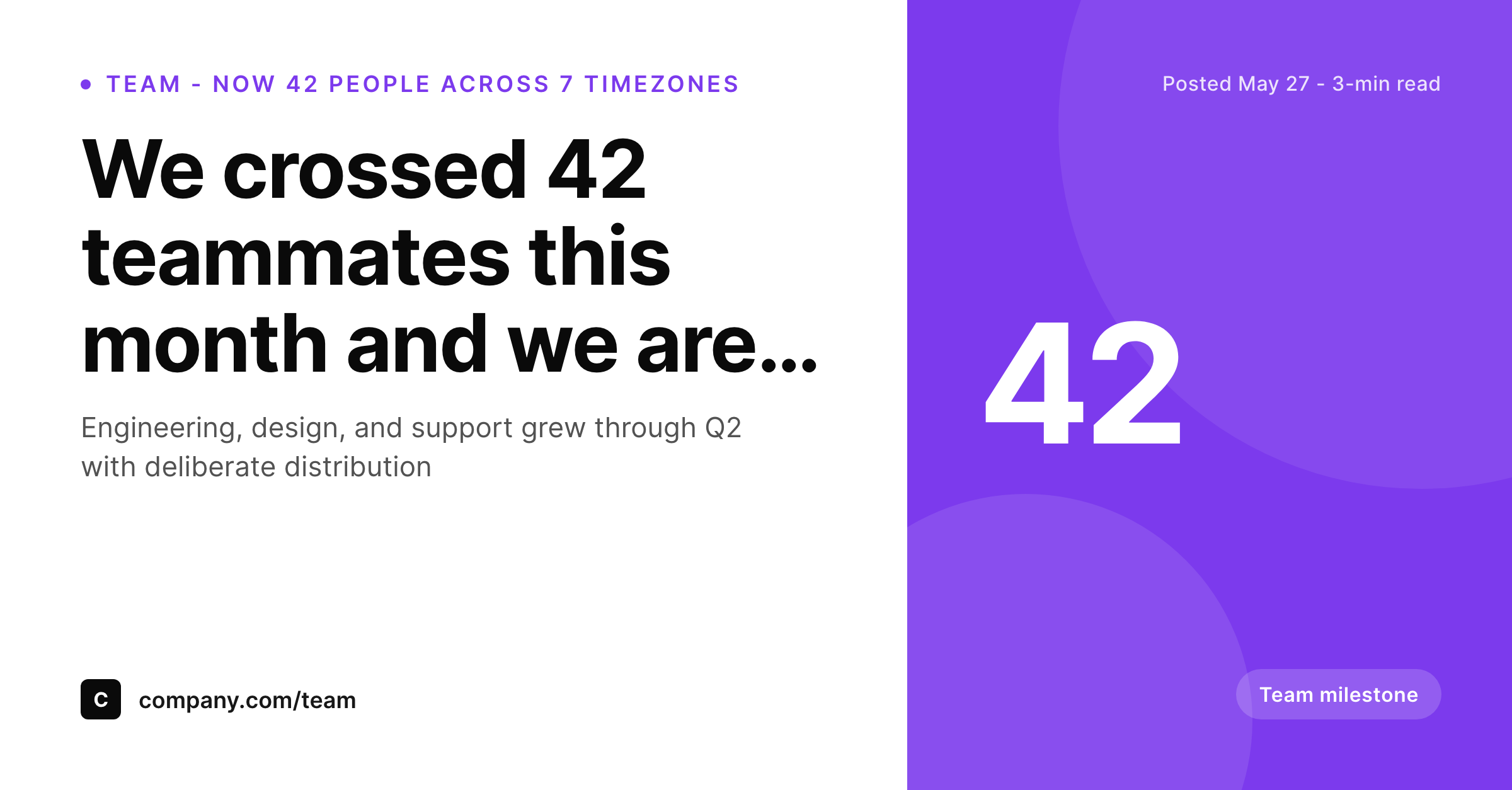 TEAM - NOW 42 PEOPLE ACROSS 7 TIMEZONES

We crossed 42 teammates this month and we are...

Engineering, design, and support grew through Q2 with deliberate distribution

C

company.com/team

Posted May 27 - 3-min read

42

Team milestone